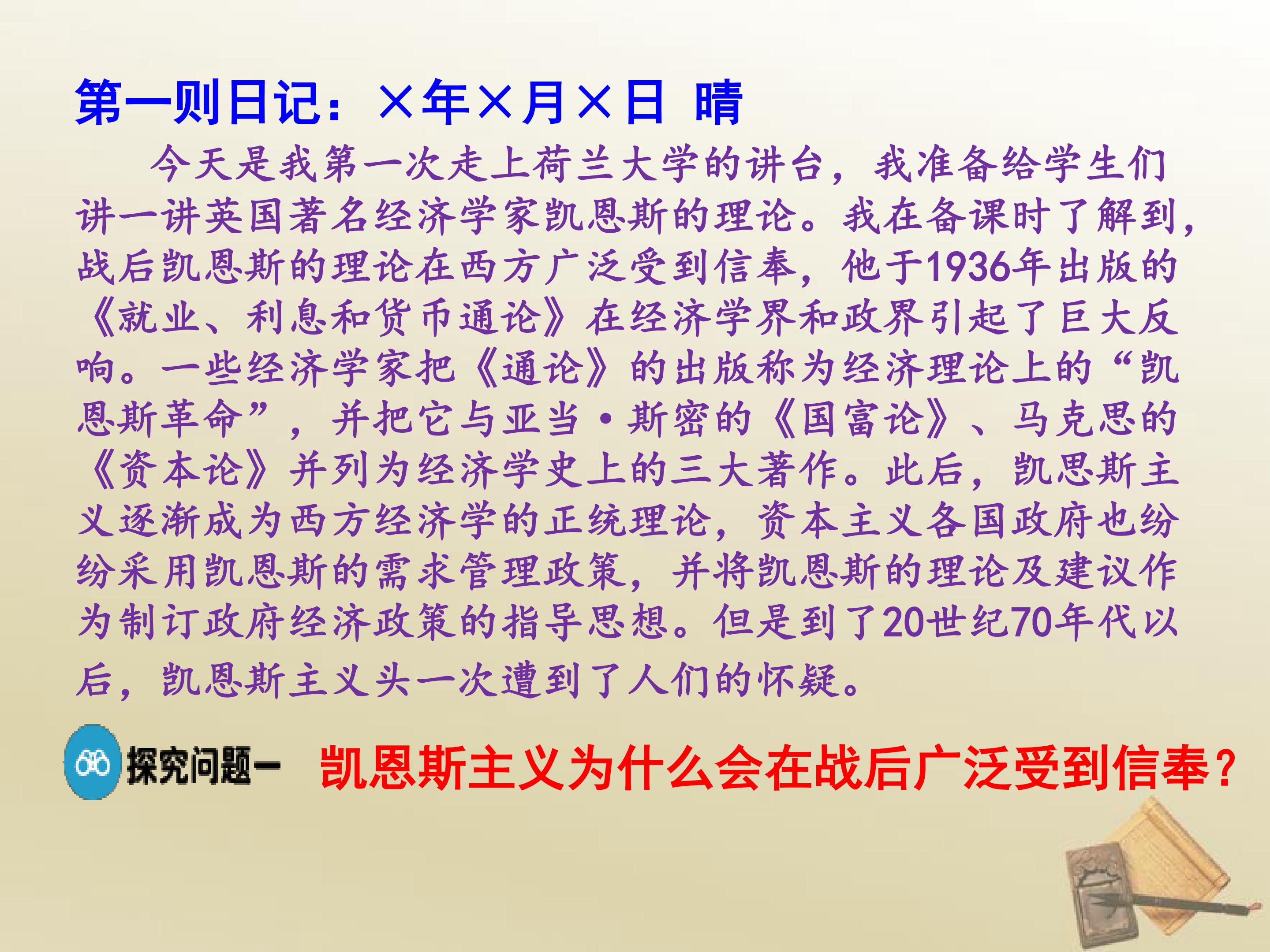 第一则日记：×年×月×日 晴

今天是我第一次走上荷兰大学的讲台，我准备给学生们讲一讲英国著名经济学家凯恩斯的理论。我在备课时了解到，战后凯恩斯的理论在西方广泛受到信奉，他于1936年出版的《就业、利息和货币通论》在经济学界和政界引起了巨大反响。一些经济学家把《通论》的出版称为经济理论上的“凯恩斯革命”，并把它与亚当·斯密的《国富论》、马克思的《资本论》并列为经济学史上的三大著作。此后，凯恩斯主义逐渐成为西方经济学的正统理论，资本主义各国政府也纷纷采用凯恩斯的需求管理政策，并将凯恩斯的理论及建议作为制订政府经济政策的指导思想。但是到了20世纪70年代以后，凯恩斯主义头一次遭到了人们的怀疑。

探究问题一 凯恩斯主义为什么会在战后广泛受到信奉？